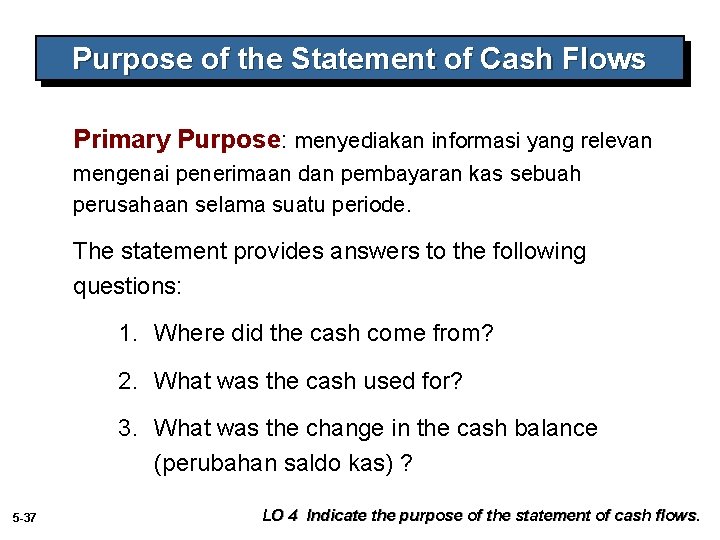 Purpose of the Statement of Cash Flows

Primary Purpose: menyediakan informasi yang relevan mengenai penerimaan dan pembayaran kas sebuah perusahaan selama suatu periode.

The statement provides answers to the following questions:

1. Where did the cash come from?

2. What was the cash used for?

3. What was the change in the cash balance (perubahan saldo kas) ?

5-37

LO 4 Indicate the purpose of the statement of cash flows.